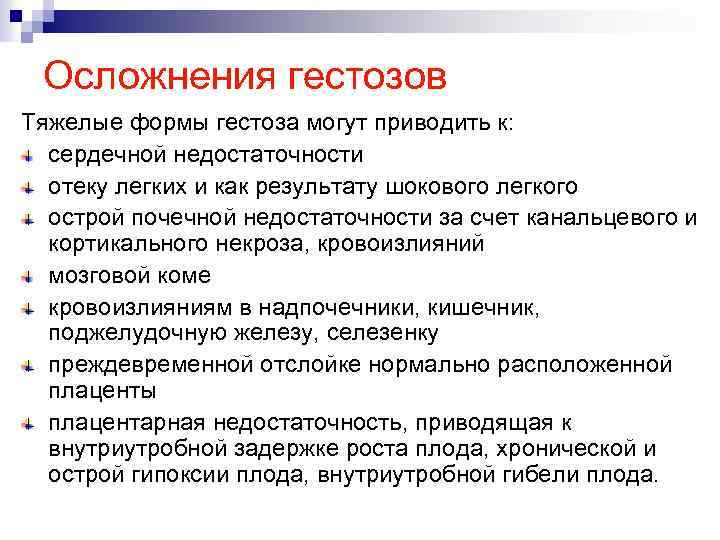 Осложнения гестозов

Тяжелые формы гестоза могут приводить к:

- сердечной недостаточности
- отеку легких и как результату шокового легкого
- острой почечной недостаточности за счет канальцевого и кортикального некроза, кровоизлияний
- мозговой коме
- кровоизлияниям в надпочечники, кишечник, поджелудочную железу, селезенку
- преждевременной отслойке нормально расположенной плаценты
- плацентарная недостаточность, приводящая к внутриутробной задержке роста плода, хронической и острой гипоксии плода, внутриутробной гибели плода.